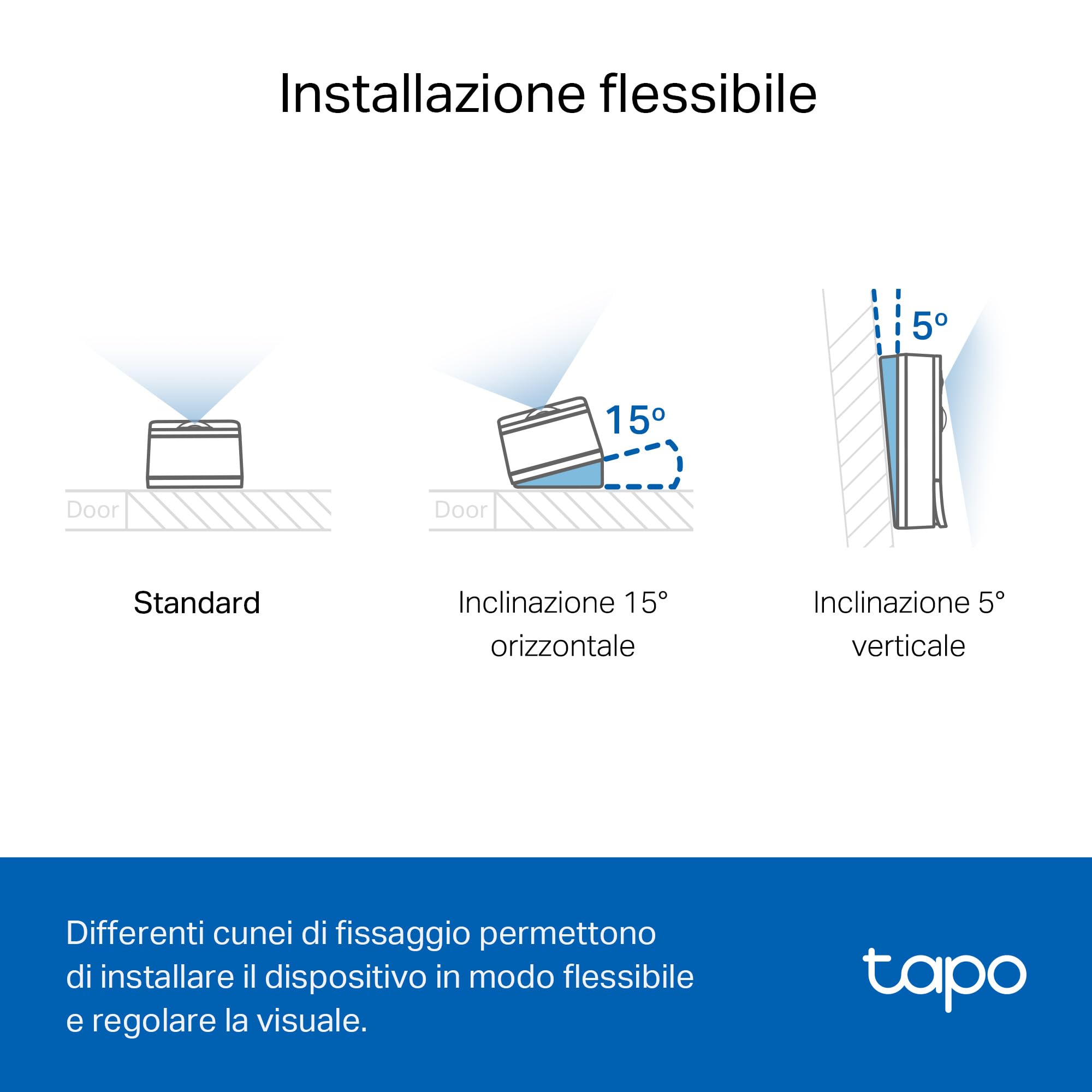 Installazione flessibile

Door

Door

15°

5°

Standard

Inclinazione 15° orizzontale

Inclinazione 5° verticale

Differenti cunei di fissaggio permettono di installare il dispositivo in modo flessibile e regolare la visuale.

tapo